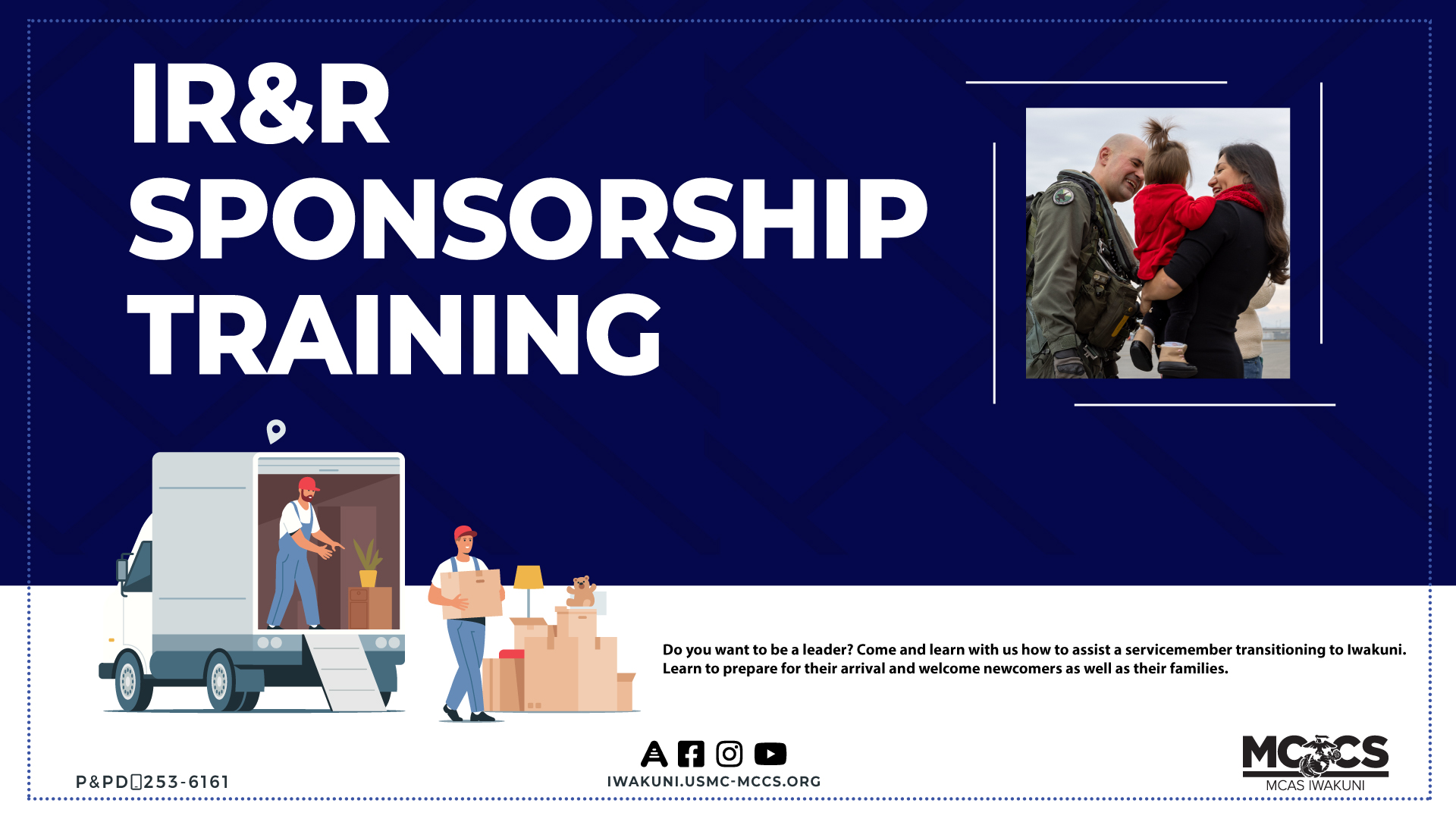 IR&R SPONSORSHIP TRAINING

Do you want to be a leader? Come and learn with us how to assist a servicemember transitioning to Iwakuni. Learn to prepare for their arrival and welcome newcomers as well as their families.

P&PD 253-6161

IWAKUNI.USMC-MCCS.ORG

MCCS
MCAS IWAKUNI